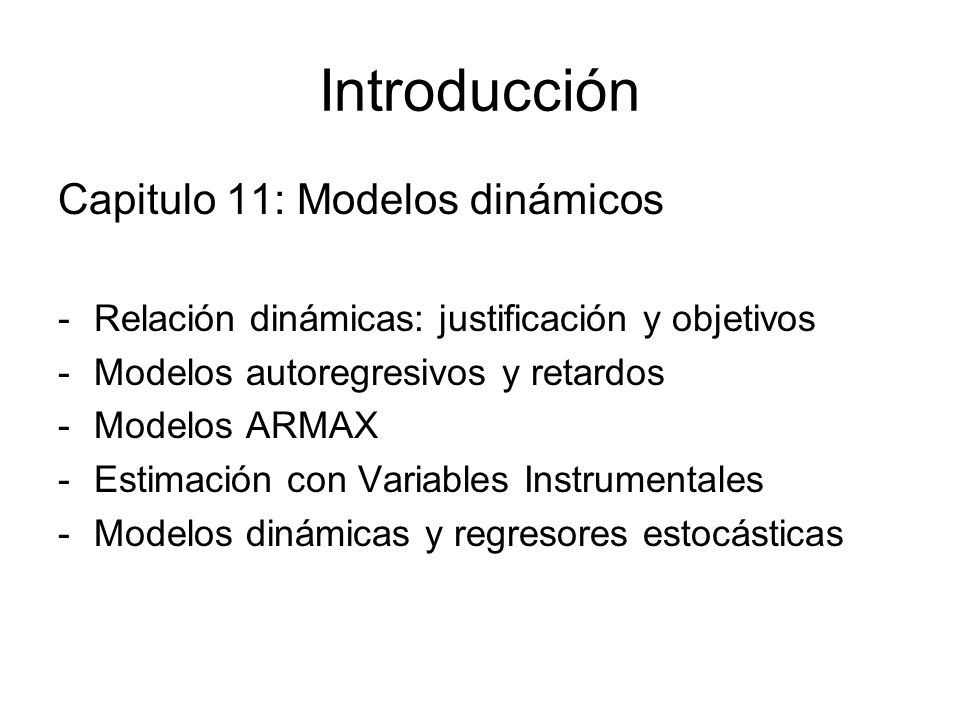 Introducción

Capitulo 11: Modelos dinámicos

- Relación dinámicas: justificación y objetivos
- Modelos autoregresivos y retardos
- Modelos ARMAX
- Estimación con Variables Instrumentales
- Modelos dinámicas y regresores estocásticas